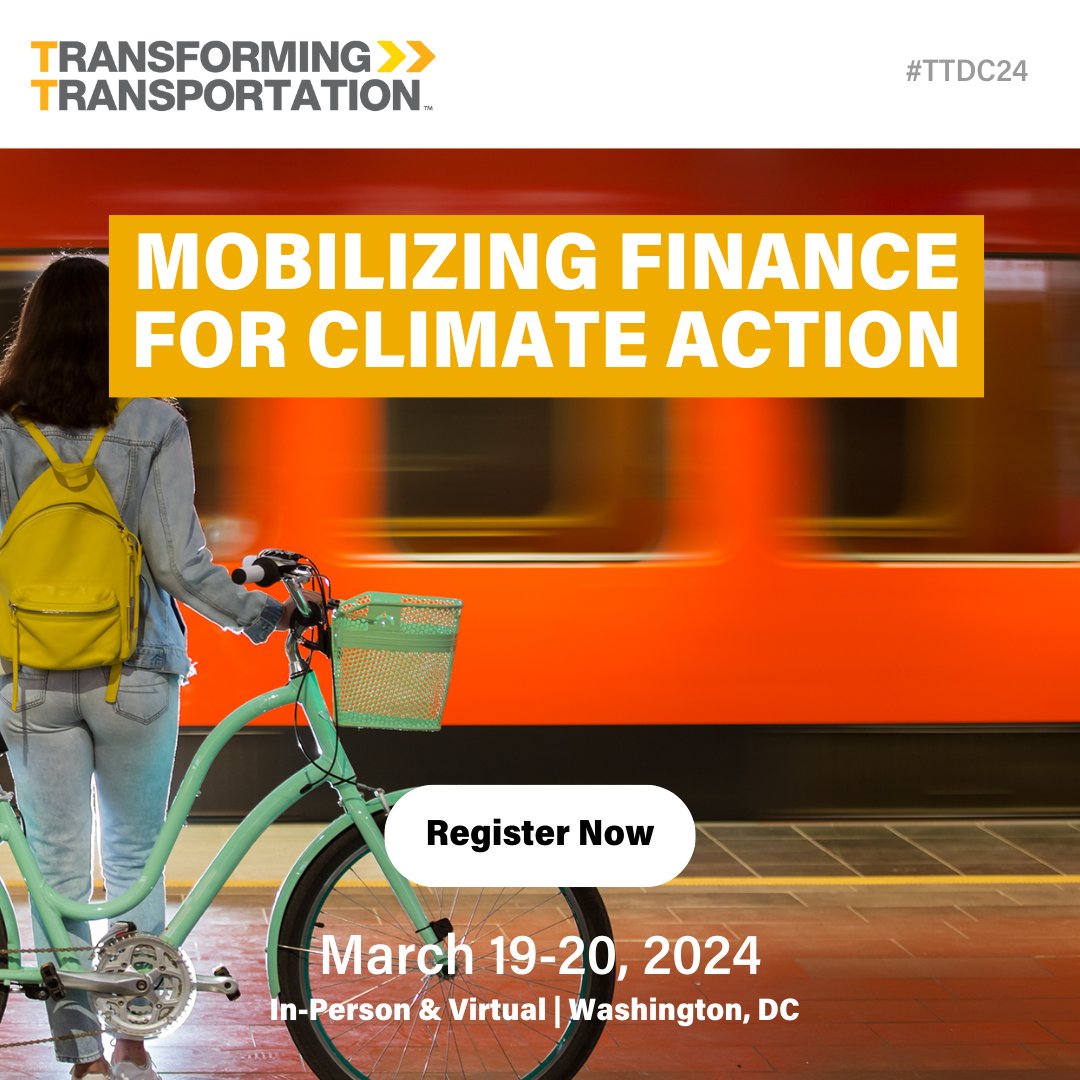 TRANSFORMING TRANSPORTATION™

#TTDC24

MOBILIZING FINANCE FOR CLIMATE ACTION

Register Now

March 19-20, 2024

In-Person & Virtual | Washington, DC